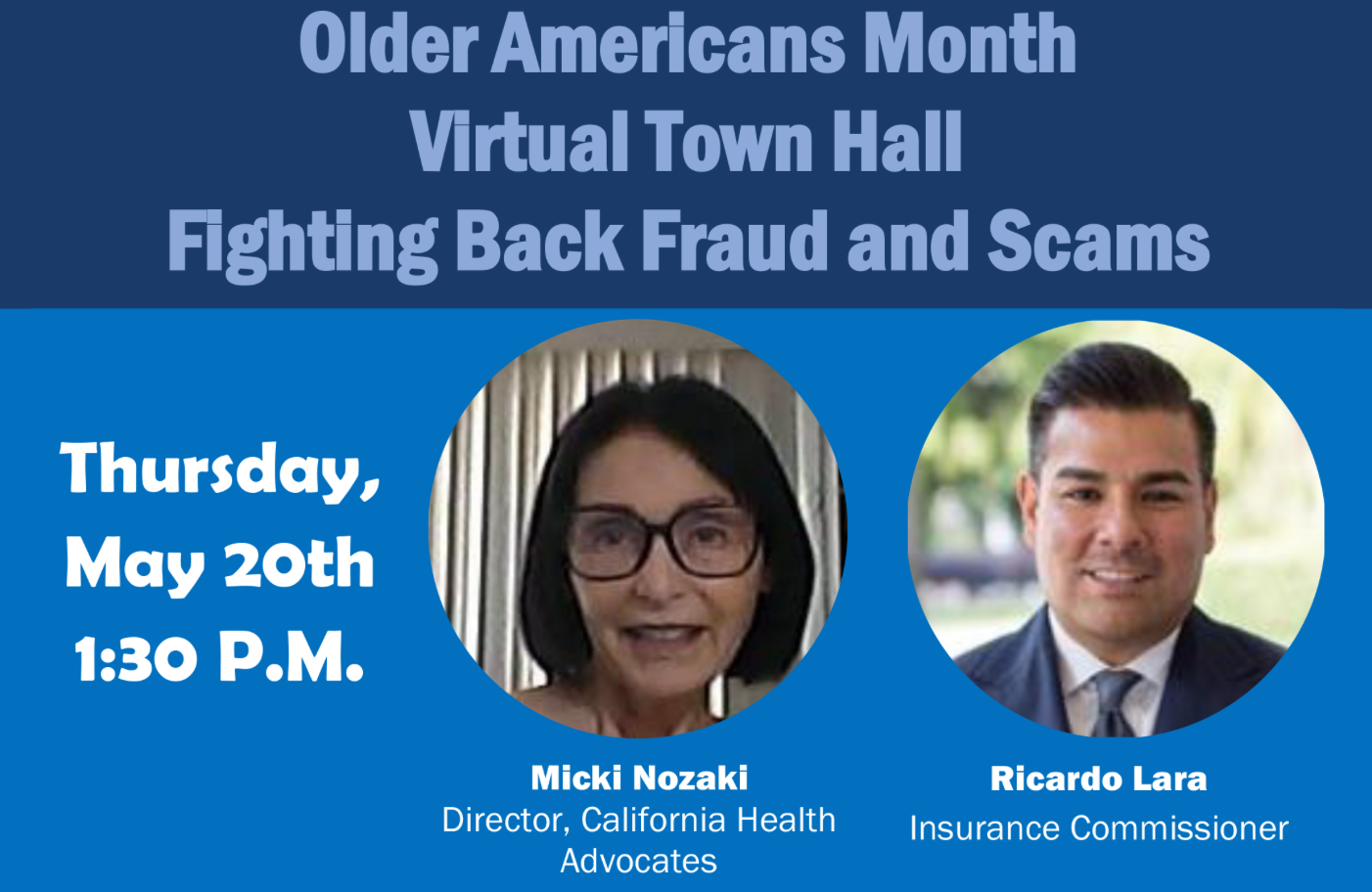 Older Americans Month
Virtual Town Hall
Fighting Back Fraud and Scams

Thursday, May 20th 1:30 P.M.

Micki Nozaki
Director, California Health Advocates

Ricardo Lara
Insurance Commissioner